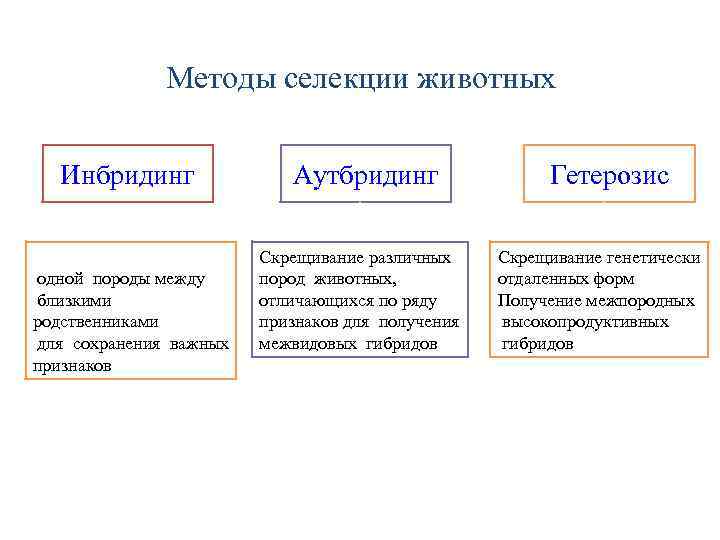 Методы селекции животных

Инбридинг

Аутбридинг

Гетерозис

одной породы между близкими родственниками для сохранения важных признаков

Скрещивание различных пород животных, отличающихся по ряду признаков для получения межвидовых гибридов

Скрещивание генетически отдаленных форм Получение межпородных высокопродуктивных гибридов